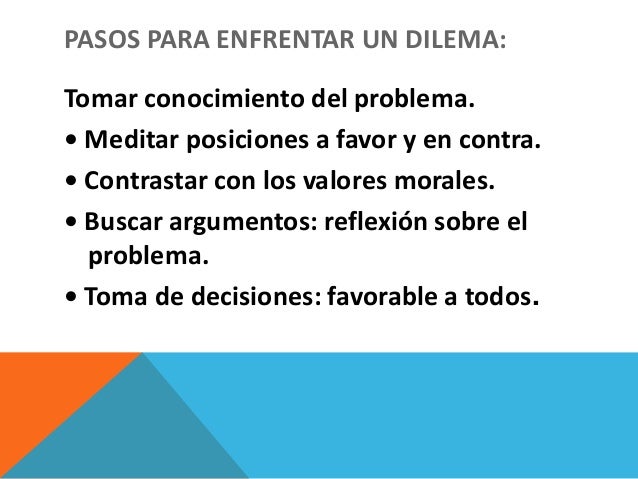 PASOS PARA ENFRENTAR UN DILEMA:

Tomar conocimiento del problema.

• Meditar posiciones a favor y en contra.

• Contrastar con los valores morales.

• Buscar argumentos: reflexión sobre el problema.

• Toma de decisiones: favorable a todos.